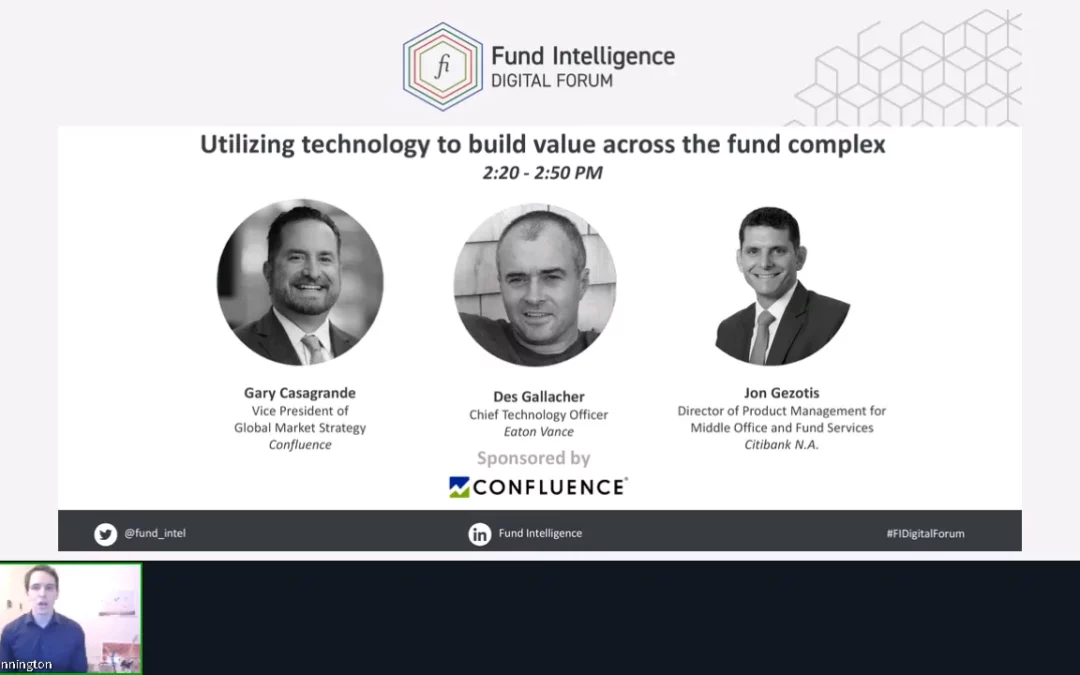 fi Fund Intelligence
DIGITAL FORUM

Utilizing technology to build value across the fund complex
2:20 - 2:50 PM

Gary Casagrande
Vice President of Global Market Strategy
Confluence

Des Gallacher
Chief Technology Officer
Eaton Vance

Jon Gezotis
Director of Product Management for Middle Office and Fund Services
Citibank N.A.

Sponsored by
CONFLUENCE

@fund_intel
Fund Intelligence
#FIDigitalForum

nnington